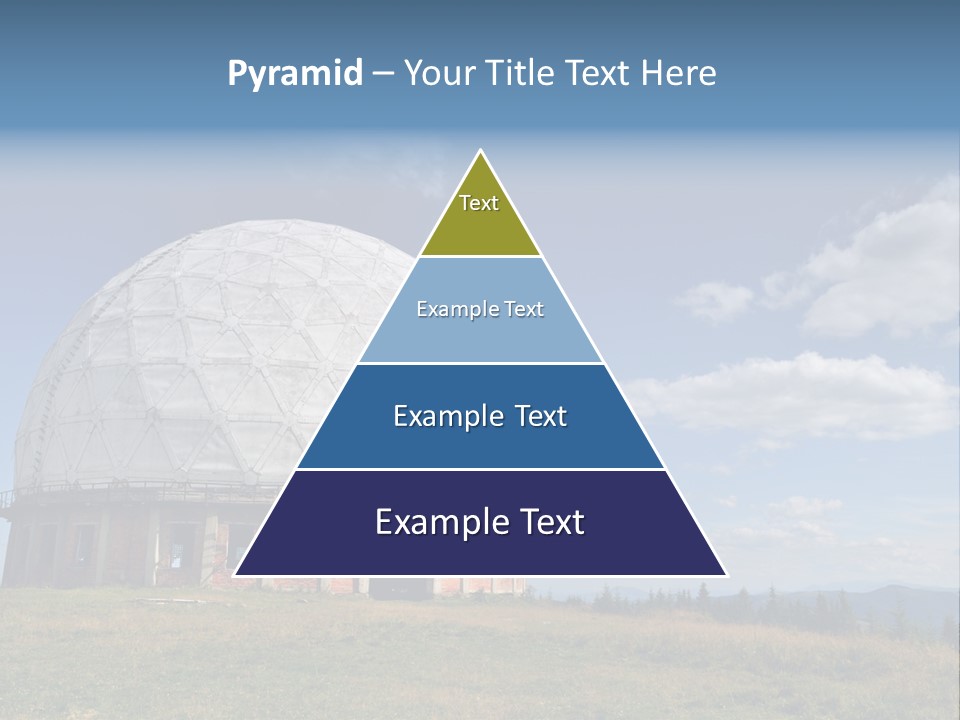 Pyramid – Your Title Text Here

Text

Example Text

Example Text

Example Text